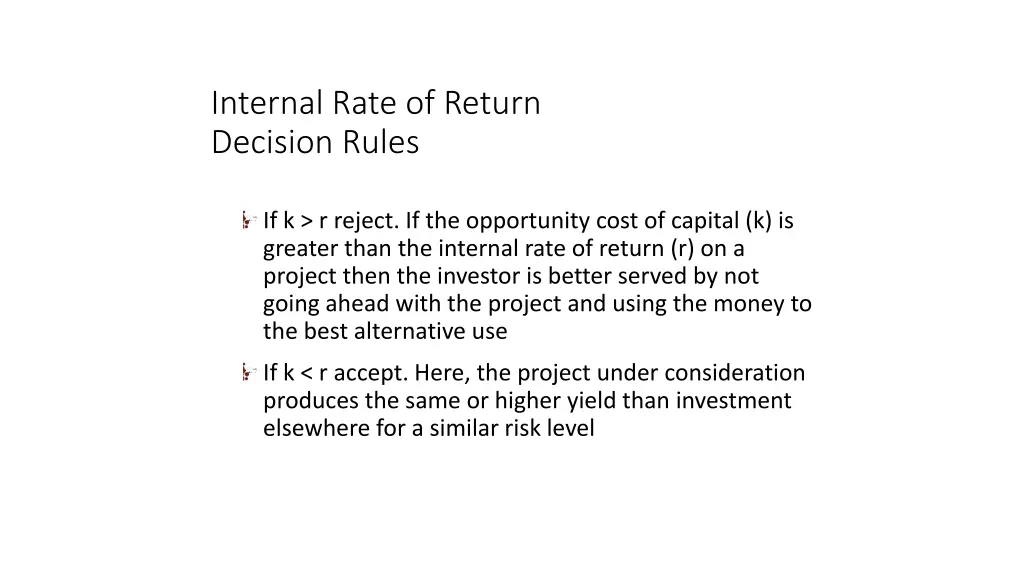 Internal Rate of Return
Decision Rules

If k > r reject. If the opportunity cost of capital (k) is greater than the internal rate of return (r) on a project then the investor is better served by not going ahead with the project and using the money to the best alternative use

If k < r accept. Here, the project under consideration produces the same or higher yield than investment elsewhere for a similar risk level